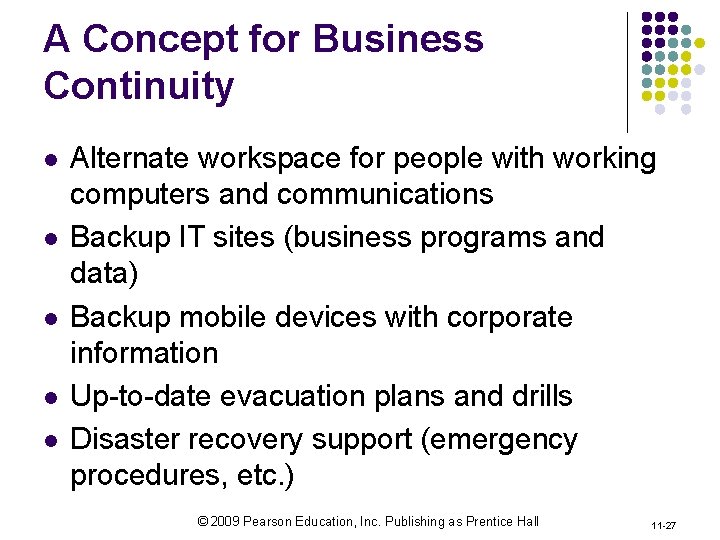 A Concept for Business Continuity

- Alternate workspace for people with working computers and communications
- Backup IT sites (business programs and data)
- Backup mobile devices with corporate information
- Up-to-date evacuation plans and drills
- Disaster recovery support (emergency procedures, etc.)

© 2009 Pearson Education, Inc. Publishing as Prentice Hall

11-27